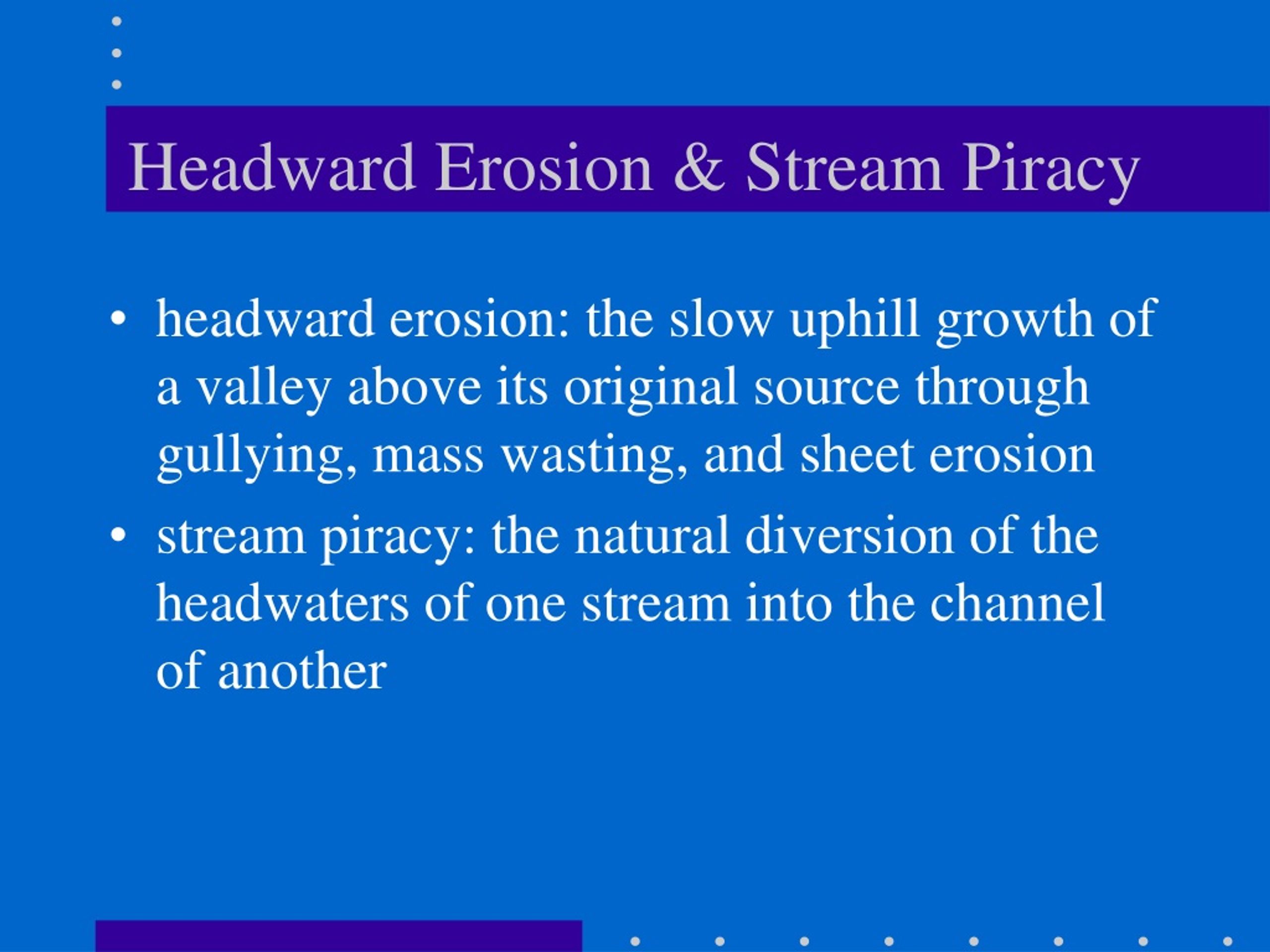 Headward Erosion & Stream Piracy

• headward erosion: the slow uphill growth of a valley above its original source through gullying, mass wasting, and sheet erosion

• stream piracy: the natural diversion of the headwaters of one stream into the channel of another